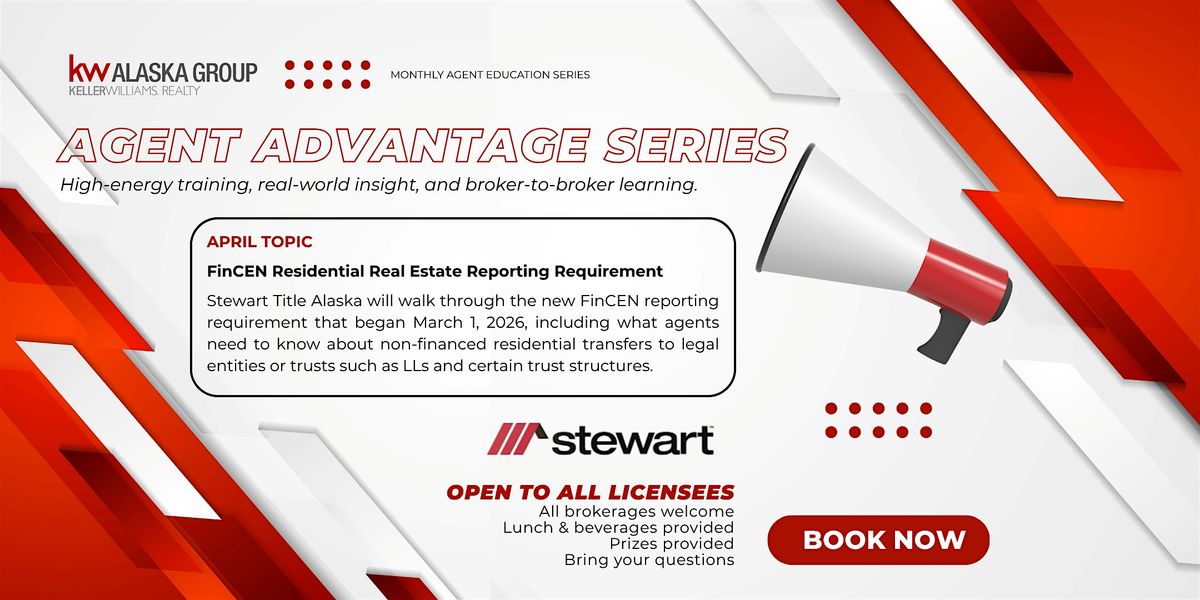 kw ALASKA GROUP
KELLERWILLIAMS. REALTY

MONTHLY AGENT EDUCATION SERIES

AGENT ADVANTAGE SERIES

High-energy training, real-world insight, and broker-to-broker learning.

APRIL TOPIC

FinCEN Residential Real Estate Reporting Requirement

Stewart Title Alaska will walk through the new FinCEN reporting requirement that began March 1, 2026, including what agents need to know about non-financed residential transfers to legal entities or trusts such as LLs and certain trust structures.

stewart

OPEN TO ALL LICENSEES
All brokerages welcome
Lunch & beverages provided
Prizes provided
Bring your questions

BOOK NOW